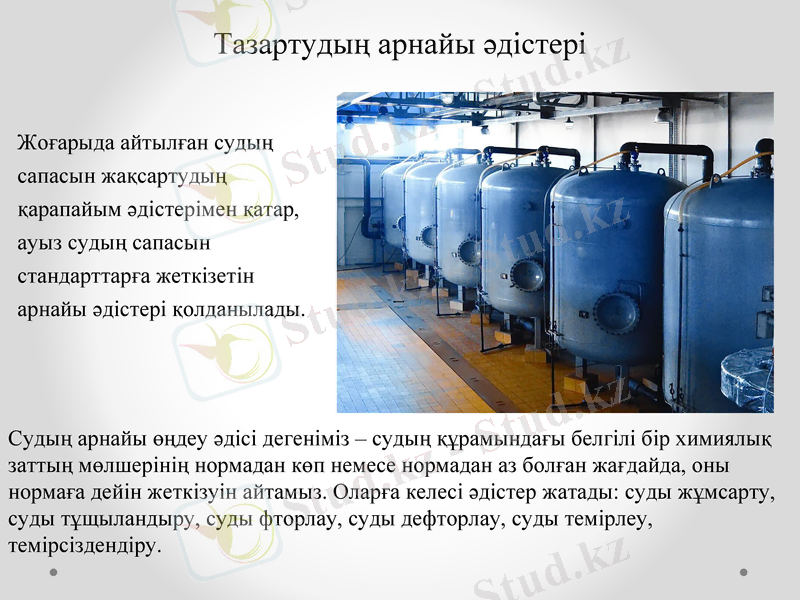 Тазартудың арнайы әдістері

Жоғарыда айтылған судың сапасын жақсартудың қарапайым әдістерімен қатар, ауыз судың сапасын стандарттарға жеткізетін арнайы әдістері қолданылады.

Судың арнайы өңдеу әдісі дегеніміз – судың құрамындағы белгілі бір химиялық заттың мөлшерінің нормадан көп немесе нормадан аз болған жағдайда, оны нормаға дейін жеткізуін айтамыз. Оларға келесі әдістер жатады: суды жұмсарту, суды тұщыландыру, суды фторлау, суды дефторлау, суды темірлеу, темірсіздендіру.

Stud.kz